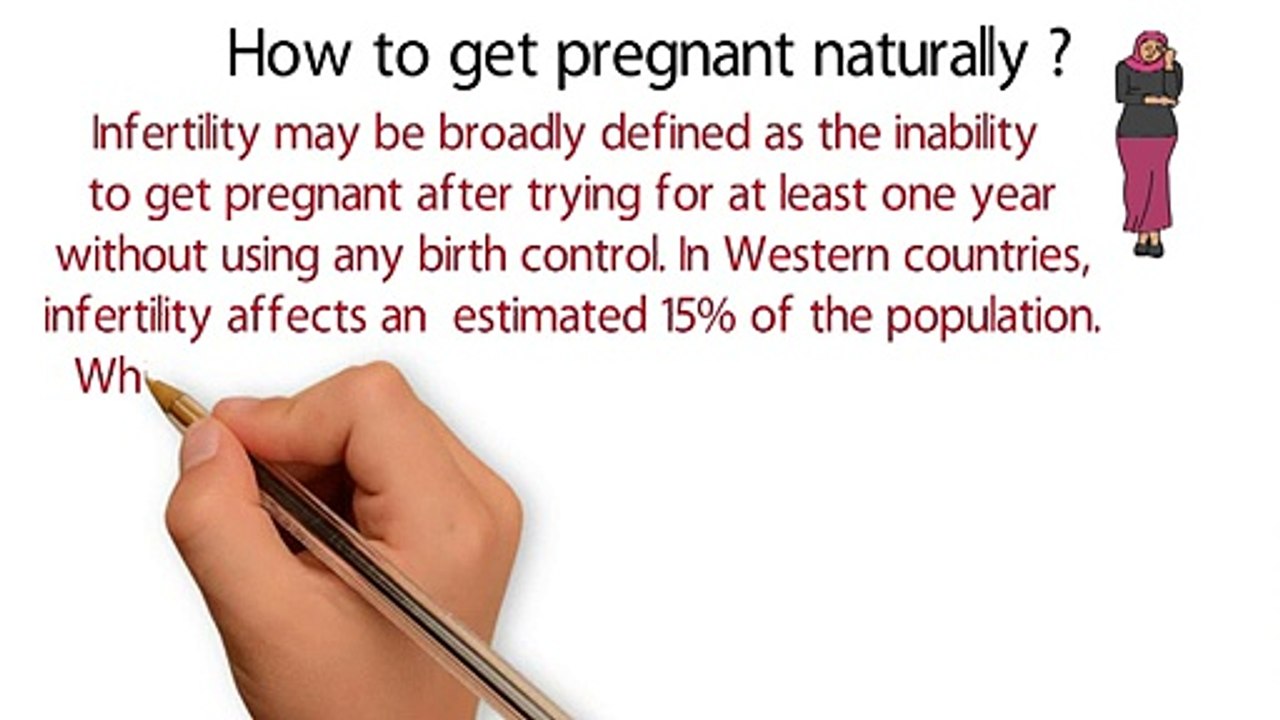 How to get pregnant naturally ?

Infertility may be broadly defined as the inability to get pregnant after trying for at least one year without using any birth control. In Western countries, infertility affects an estimated 15% of the population.

Wh